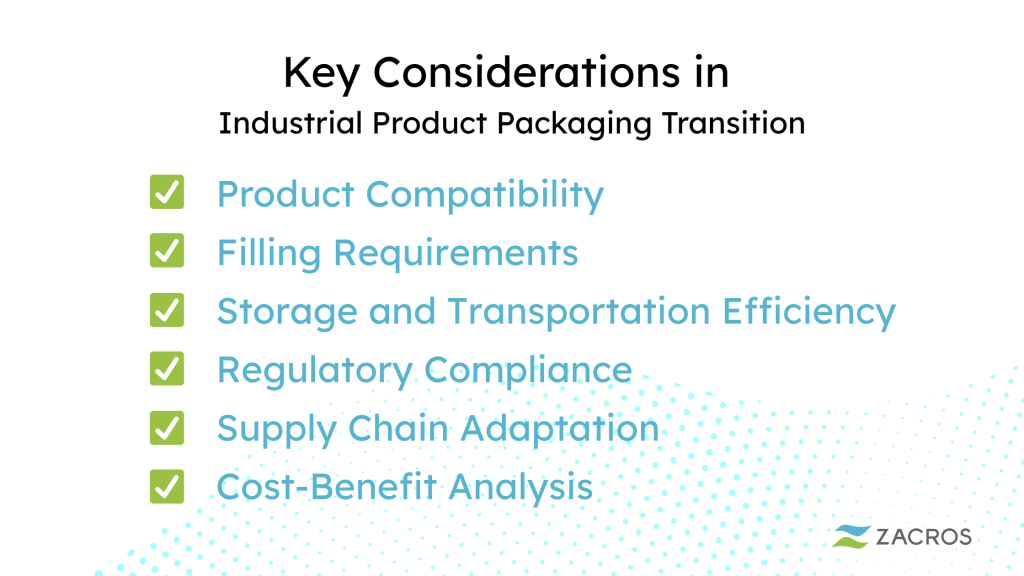 Key Considerations in
Industrial Product Packaging Transition

✅ Product Compatibility
✅ Filling Requirements
✅ Storage and Transportation Efficiency
✅ Regulatory Compliance
✅ Supply Chain Adaptation
✅ Cost-Benefit Analysis

ZACROS